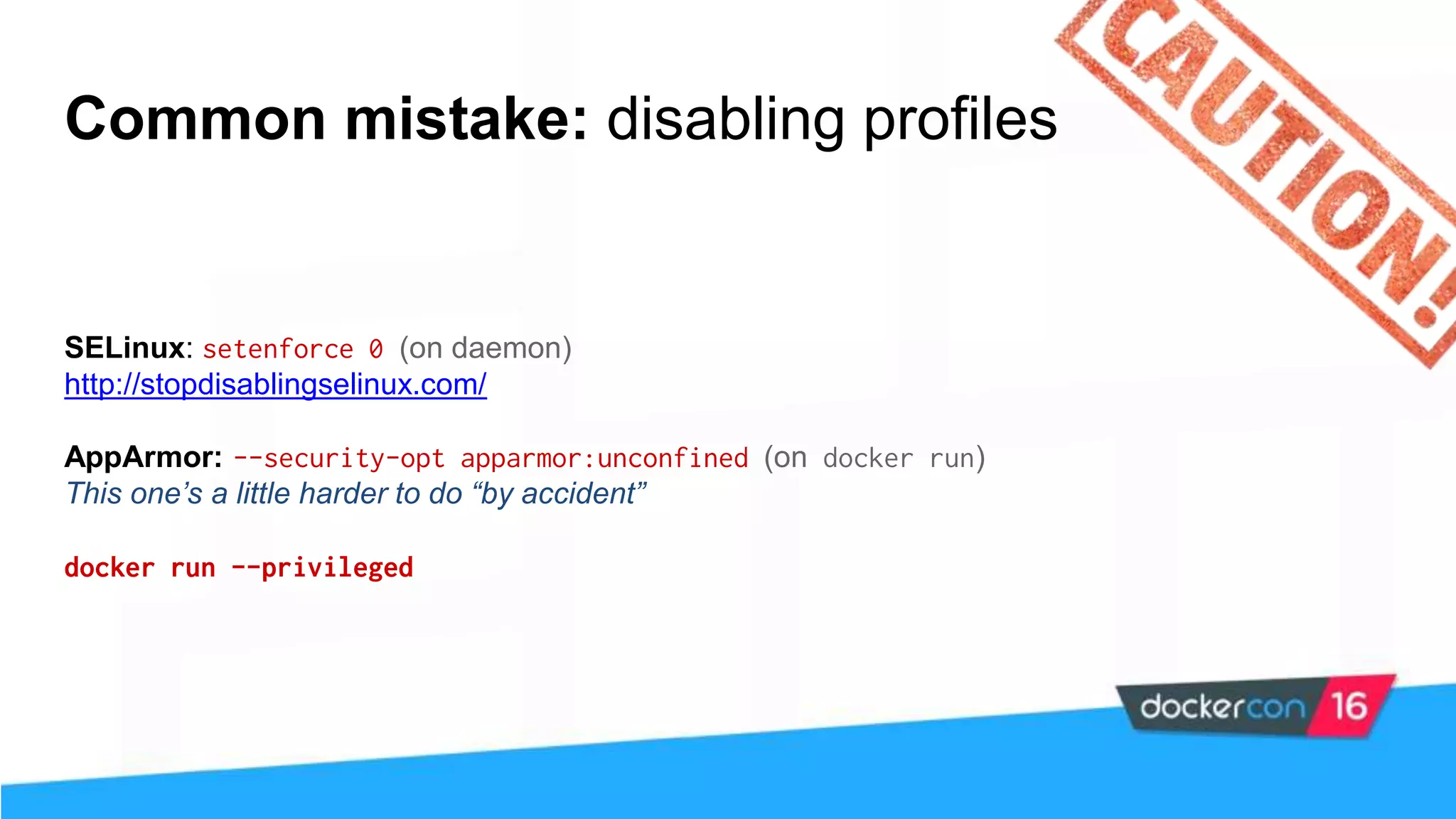 Common mistake: disabling profiles

CAUTION!

SELinux: setenforce 0 (on daemon)
http://stopdisablingselinux.com/

AppArmor: --security-opt apparmor:unconfined (on docker run)
This one's a little harder to do "by accident"

docker run --privileged

dockercon 16